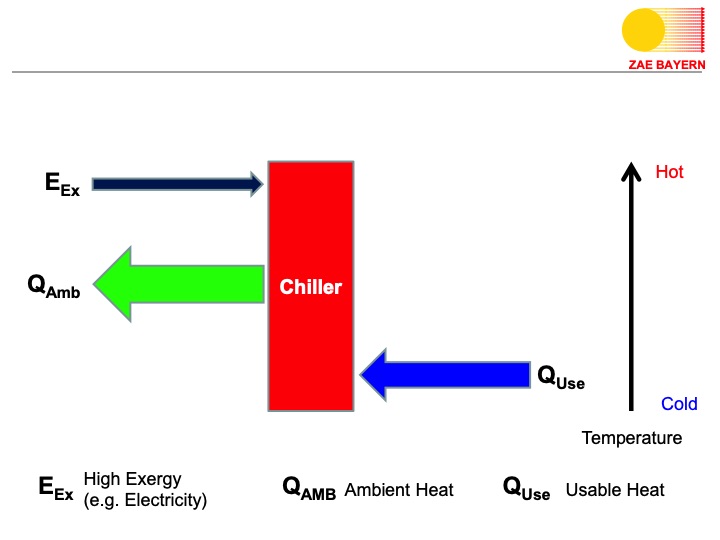 ZAE BAYERN

$E_{Ex}$

$Q_{Amb}$

Chiller

$Q_{Use}$

Hot

Cold

Temperature

$E_{Ex}$ High Exergy (e.g. Electricity)

$Q_{AMB}$ Ambient Heat

$Q_{Use}$ Usable Heat